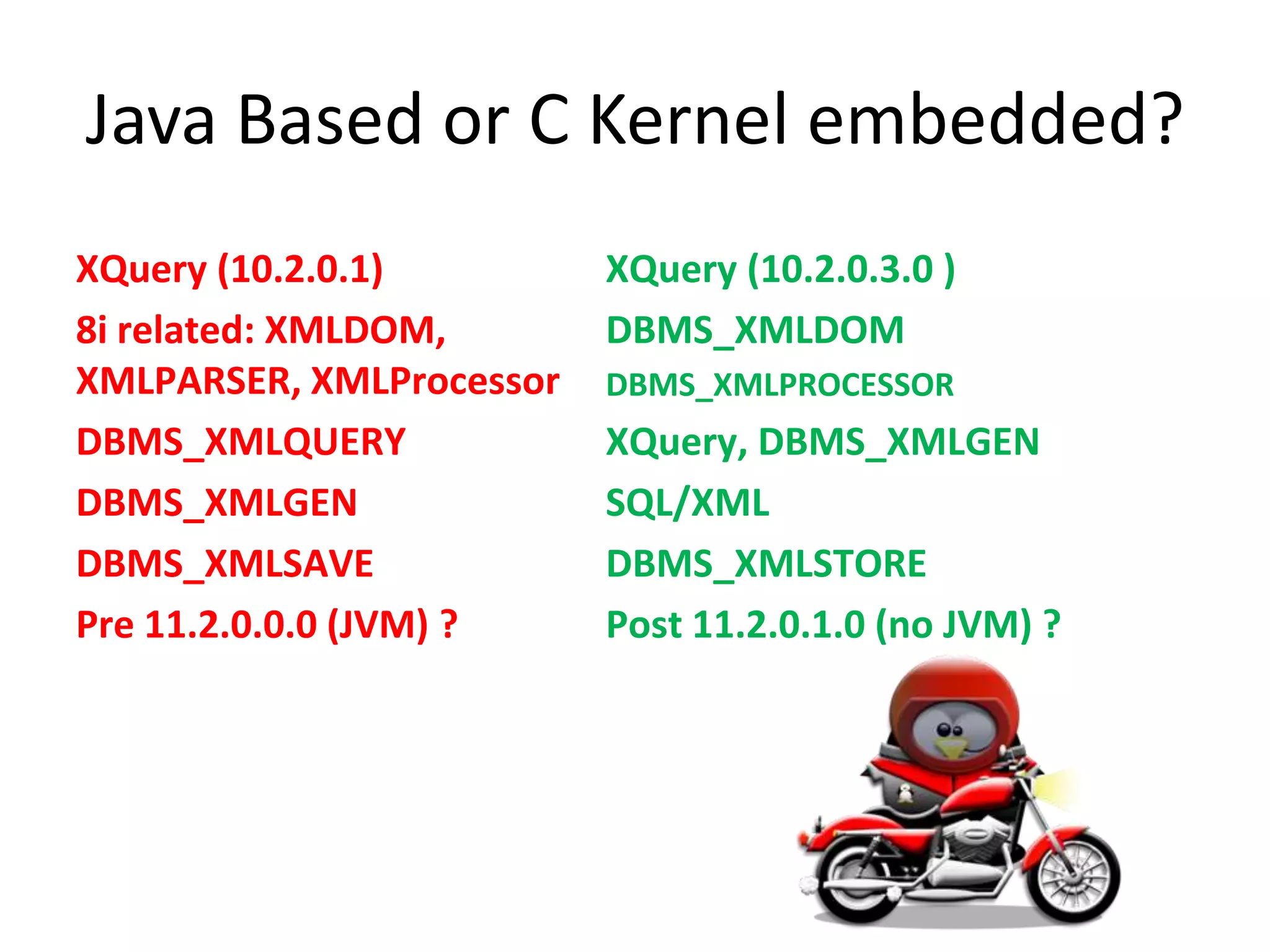 Java Based or C Kernel embedded?

XQuery (10.2.0.1)

8i related: XMLDOM, XMLPARSER, XMLProcessor

DBMS_XMLQUERY

DBMS_XMLGEN

DBMS_XMLSAVE

Pre 11.2.0.0.0 (JVM) ?

XQuery (10.2.0.3.0 )

DBMS_XMLDOM

DBMS_XMLPROCESSOR

XQuery, DBMS_XMLGEN

SQL/XML

DBMS_XMLSTORE

Post 11.2.0.1.0 (no JVM) ?